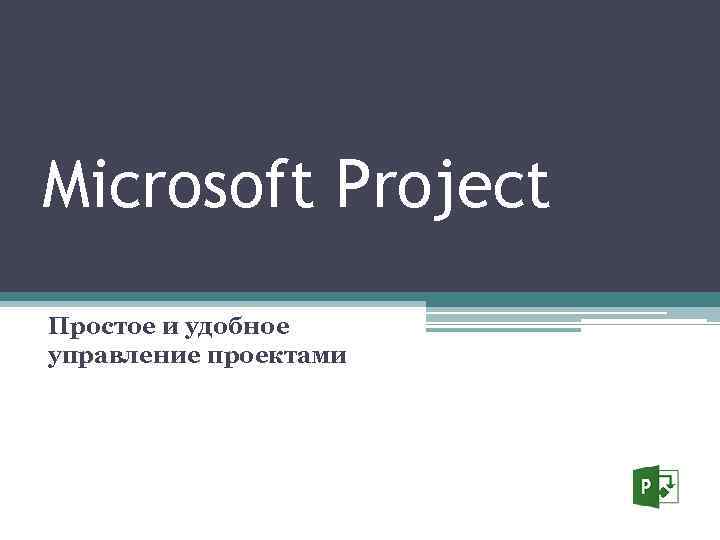 Microsoft Project

Простое и удобное управление проектами

P